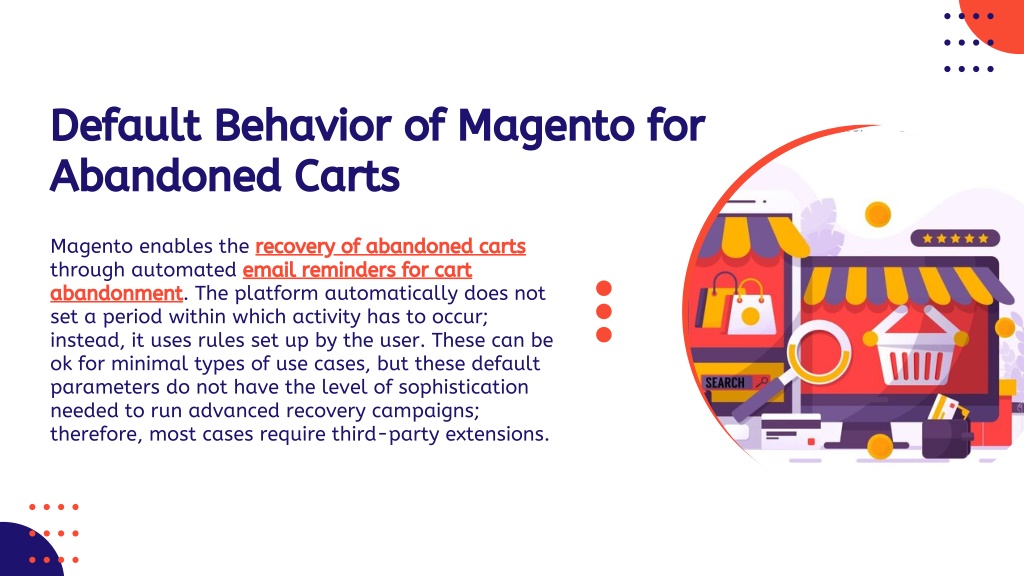 Default Behavior of Magento for Abandoned Carts

Magento enables the recovery of abandoned carts through automated email reminders for cart abandonment. The platform automatically does not set a period within which activity has to occur; instead, it uses rules set up by the user. These can be ok for minimal types of use cases, but these default parameters do not have the level of sophistication needed to run advanced recovery campaigns; therefore, most cases require third-party extensions.

SEARCH